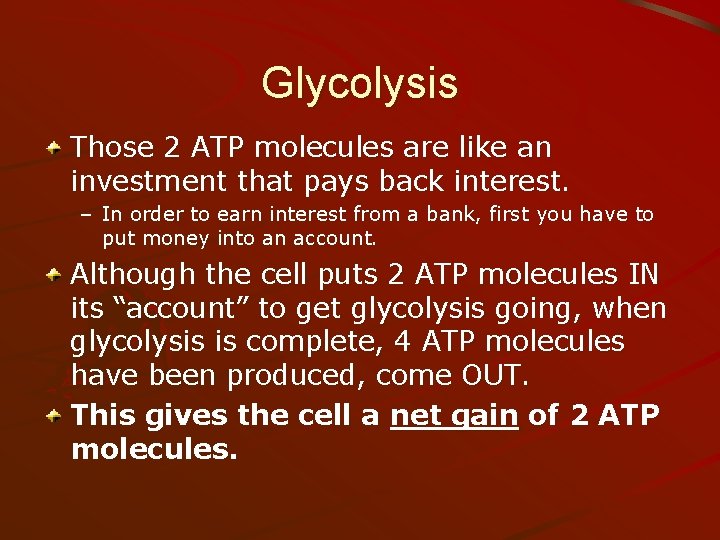 Glycolysis

Those 2 ATP molecules are like an investment that pays back interest.

– In order to earn interest from a bank, first you have to put money into an account.

Although the cell puts 2 ATP molecules IN its “account” to get glycolysis going, when glycolysis is complete, 4 ATP molecules have been produced, come OUT.

This gives the cell a net gain of 2 ATP molecules.